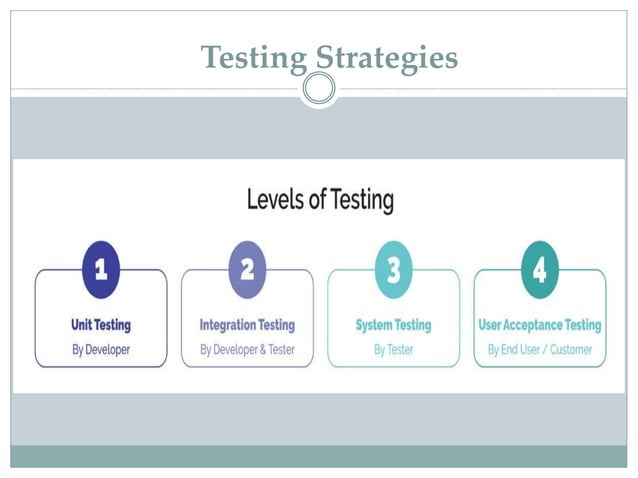 Testing Strategies

Levels of Testing

1
Unit Testing
By Developer

2
Integration Testing
By Developer & Tester

3
System Testing
By Tester

4
User Acceptance Testing
By End User / Customer